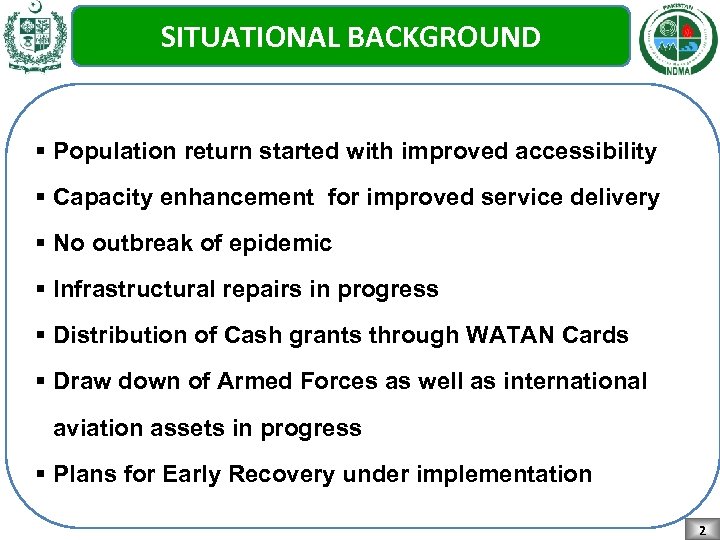 SITUATIONAL BACKGROUND

PAKISTAN

NDMA

▪ Population return started with improved accessibility

▪ Capacity enhancement for improved service delivery

▪ No outbreak of epidemic

▪ Infrastructural repairs in progress

▪ Distribution of Cash grants through WATAN Cards

▪ Draw down of Armed Forces as well as international aviation assets in progress

▪ Plans for Early Recovery under implementation

2